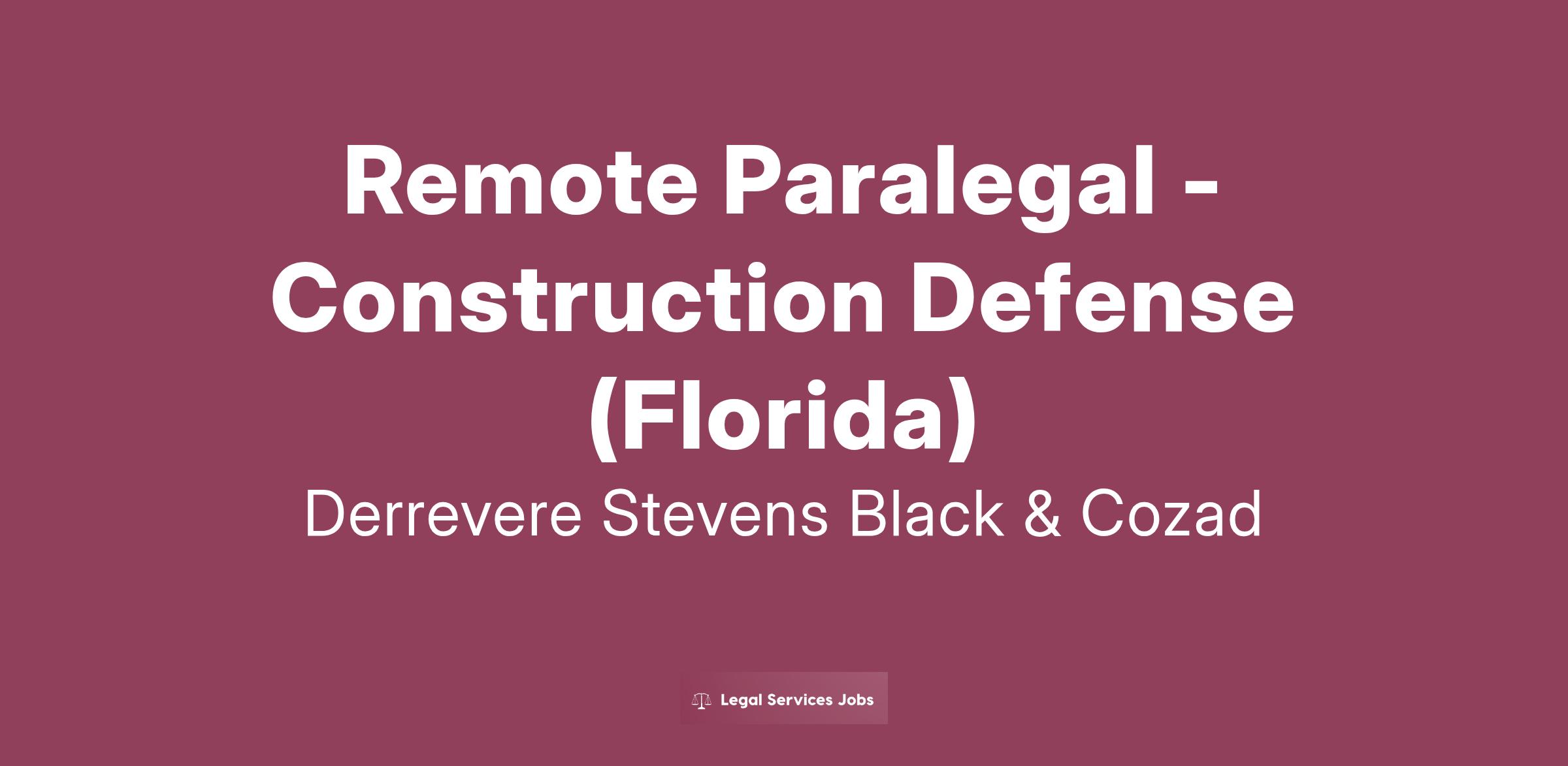 Remote Paralegal - Construction Defense (Florida)

Derrevere Stevens Black & Cozad

Legal Services Jobs